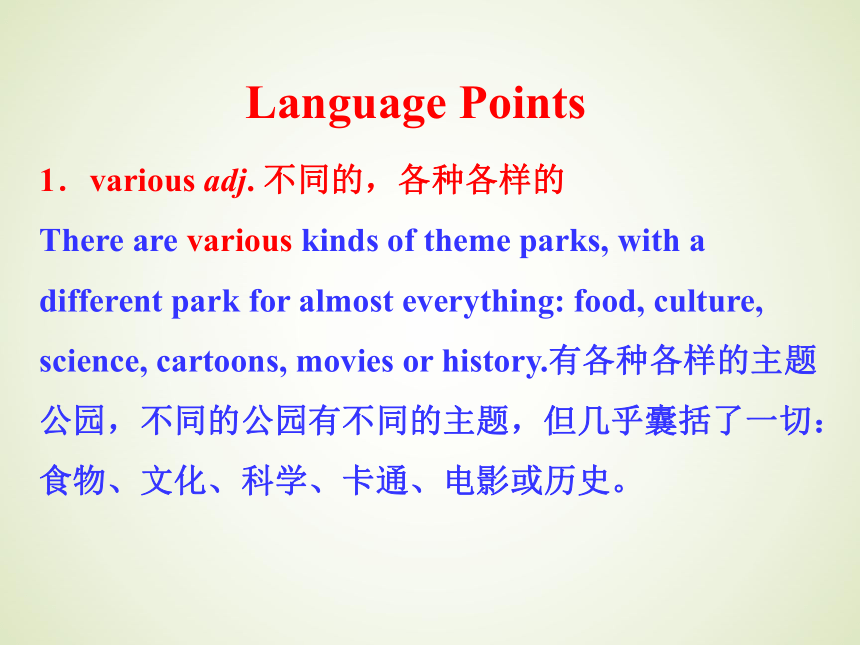 Language Points

1．various adj. 不同的，各种各样的

There are various kinds of theme parks, with a different park for almost everything: food, culture, science, cartoons, movies or history.有各种各样的主题公园，不同的公园有不同的主题，但几乎囊括了一切：食物、文化、科学、卡通、电影或历史。